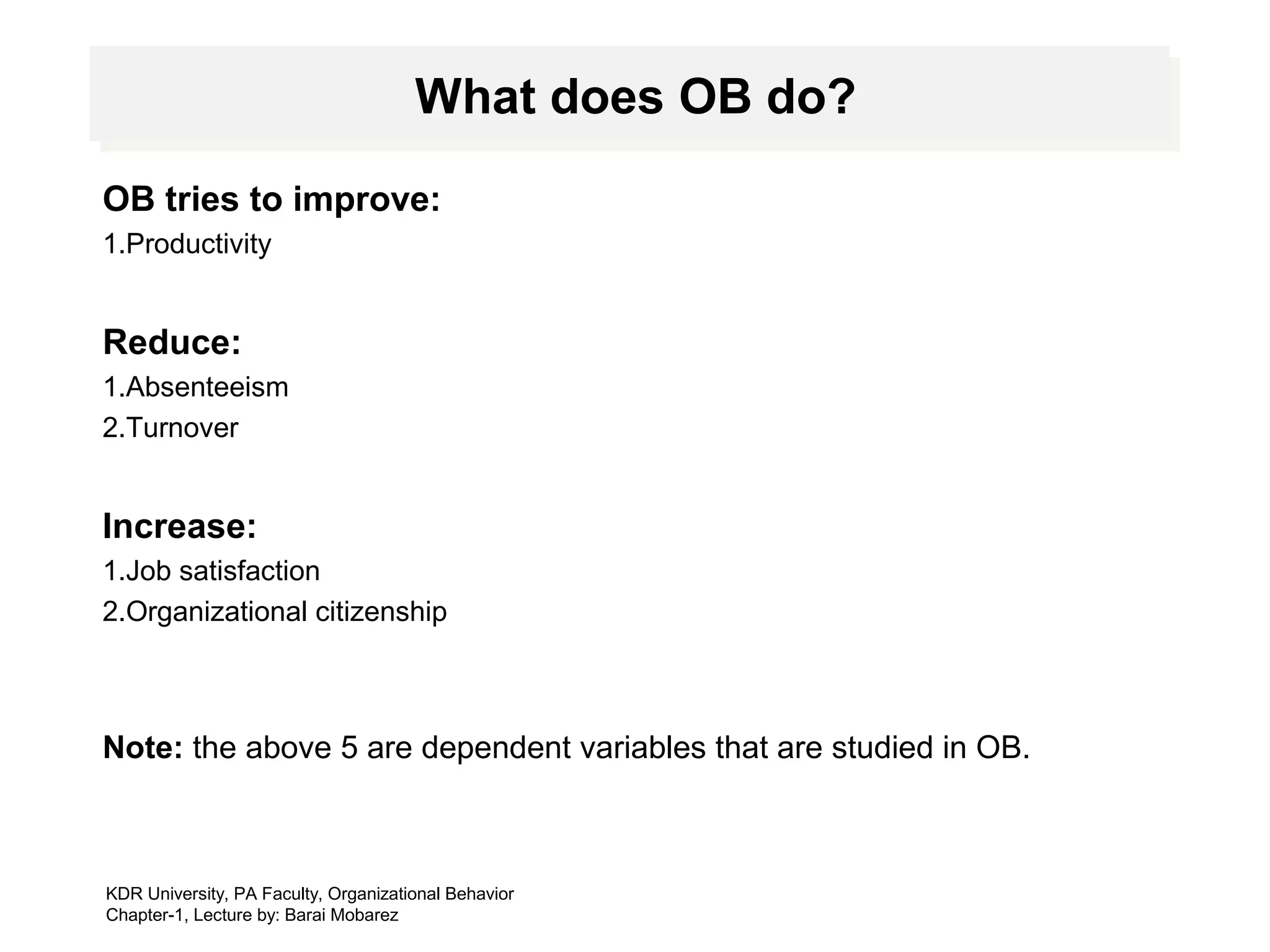 What does OB do?

OB tries to improve:
1.Productivity

Reduce:
1.Absenteeism
2.Turnover

Increase:
1.Job satisfaction
2.Organizational citizenship

Note: the above 5 are dependent variables that are studied in OB.

KDR University, PA Faculty, Organizational Behavior
Chapter-1, Lecture by: Barai Mobarez